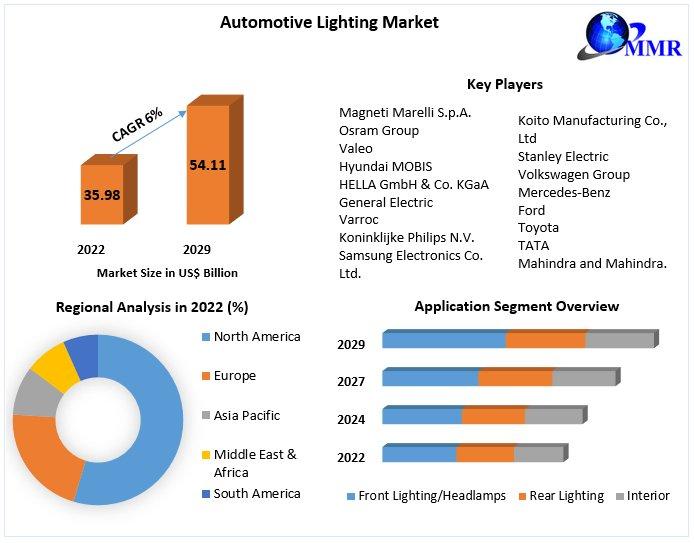 Automotive Lighting Market

MMR

CAGR 6%

35.98

54.11

2022

2029

Market Size in US$ Billion

Key Players

Magneti Marelli S.p.A.
Osram Group
Valeo
Hyundai MOBIS
HELLA GmbH & Co. KGaA
General Electric
Varroc
Koninklijke Philips N.V.
Samsung Electronics Co. Ltd.

Koito Manufacturing Co., Ltd
Stanley Electric
Volkswagen Group
Mercedes-Benz
Ford
Toyota
TATA
Mahindra and Mahindra.

Regional Analysis in 2022 (%)

North America
Europe
Asia Pacific
Middle East & Africa
South America

Application Segment Overview

2029
2027
2024
2022

Front Lighting/Headlamps
Rear Lighting
Interior